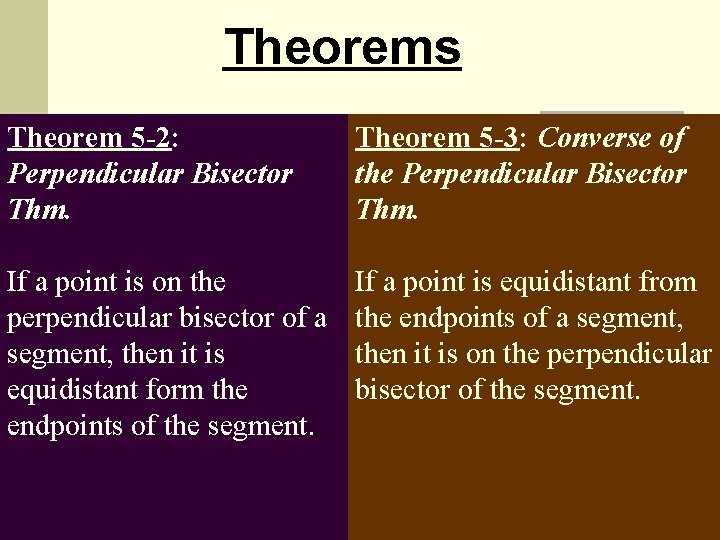 Theorems

Theorem 5-2: Perpendicular Bisector Thm.

If a point is on the perpendicular bisector of a segment, then it is equidistant form the endpoints of the segment.

Theorem 5-3: Converse of the Perpendicular Bisector Thm.

If a point is equidistant from the endpoints of a segment, then it is on the perpendicular bisector of the segment.